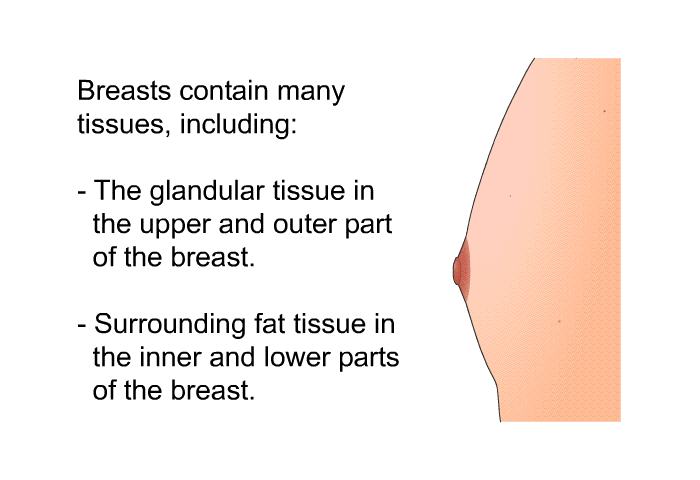 Breasts contain many tissues, including:

- The glandular tissue in the upper and outer part of the breast.

- Surrounding fat tissue in the inner and lower parts of the breast.